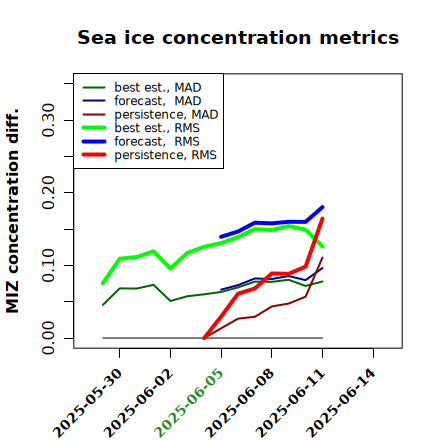 Sea ice concentration metrics

best est., MAD
forecast, MAD
persistence, MAD
best est., RMS
forecast, RMS
persistence, RMS

MIZ concentration diff.

0.00
0.10
0.20
0.30

2025-05-30
2025-06-02
2025-06-05
2025-06-08
2025-06-11
2025-06-14